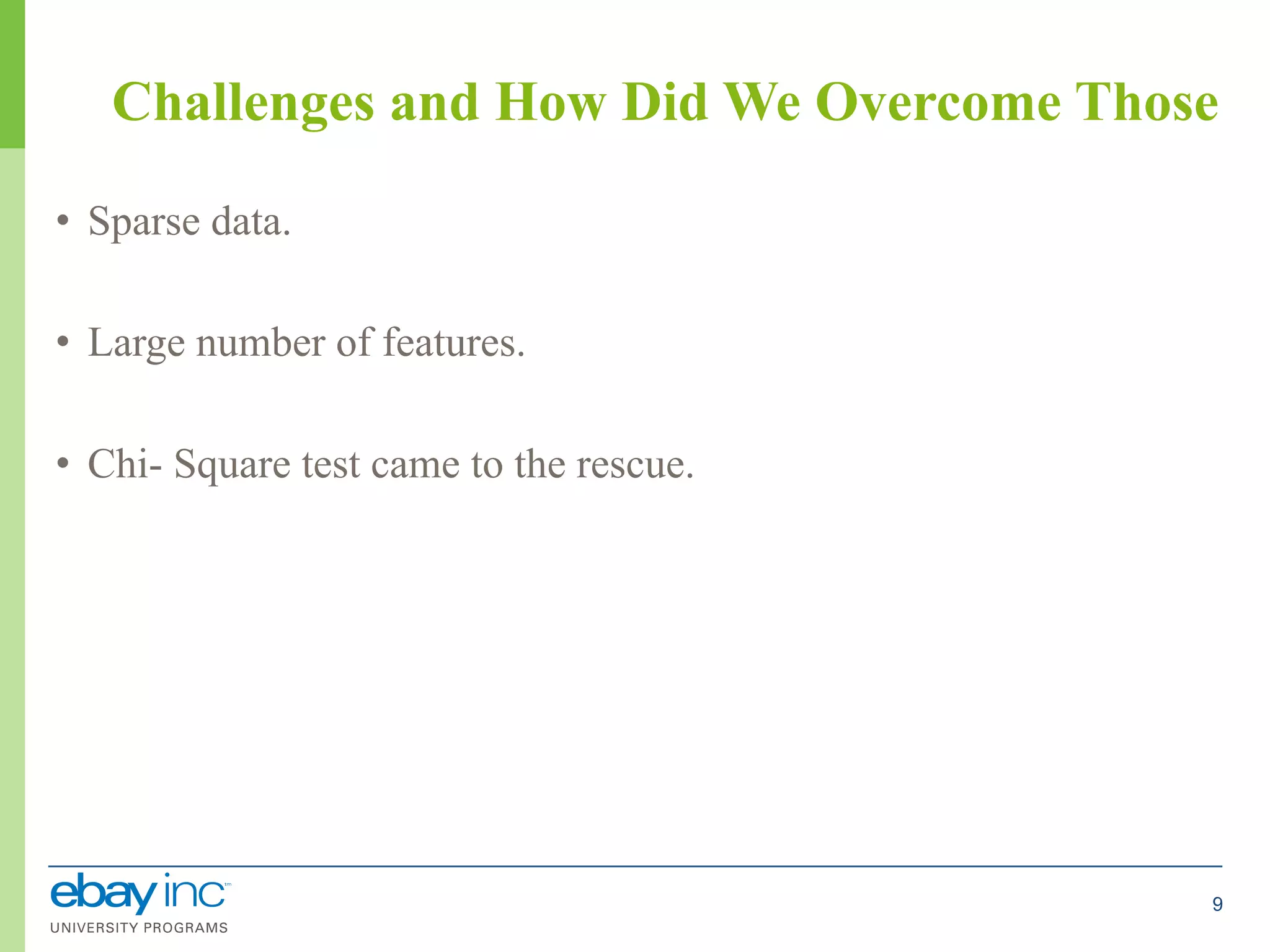 Challenges and How Did We Overcome Those

• Sparse data.

• Large number of features.

• Chi- Square test came to the rescue.

ebay inc™
UNIVERSITY PROGRAMS

9